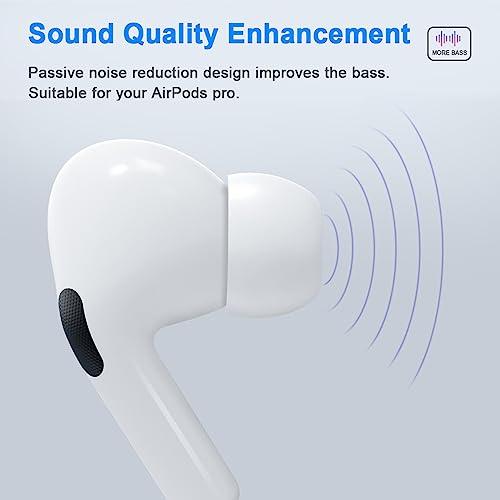 Sound Quality Enhancement

MORE BASS

Passive noise reduction design improves the bass. Suitable for your AirPods pro.